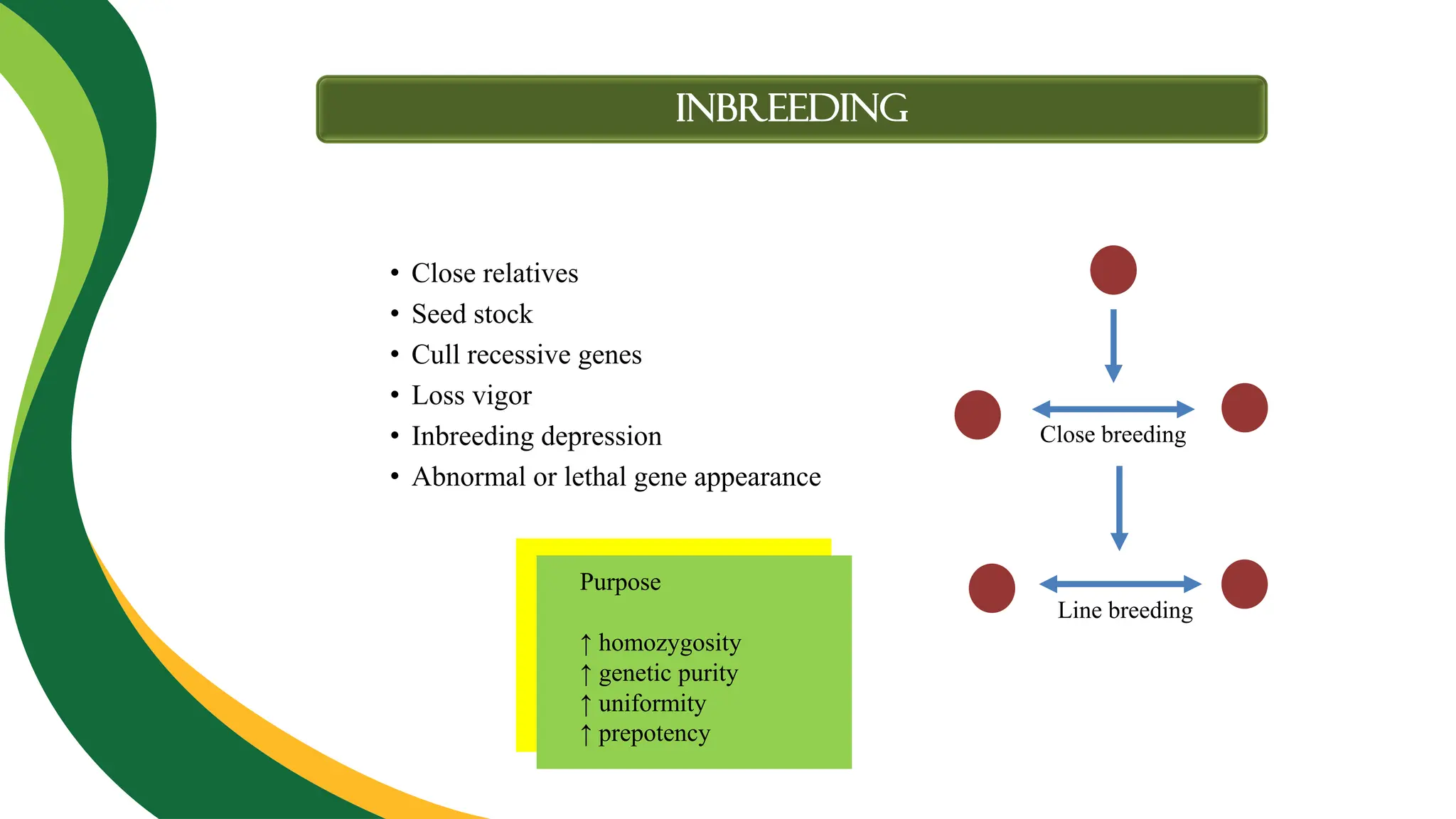 INBREEDING

• Close relatives
• Seed stock
• Cull recessive genes
• Loss vigor
• Inbreeding depression
• Abnormal or lethal gene appearance

Purpose

↑ homozygosity
↑ genetic purity
↑ uniformity
↑ prepotency

Close breeding

Line breeding